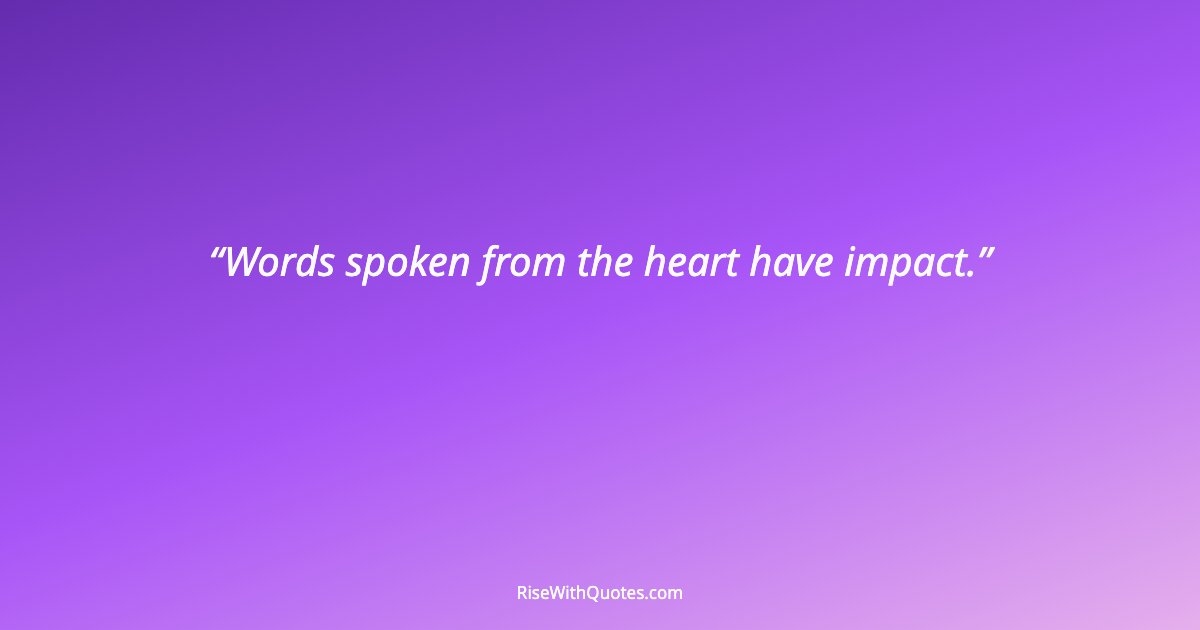 “Words spoken from the heart have impact.”

RiseWithQuotes.com